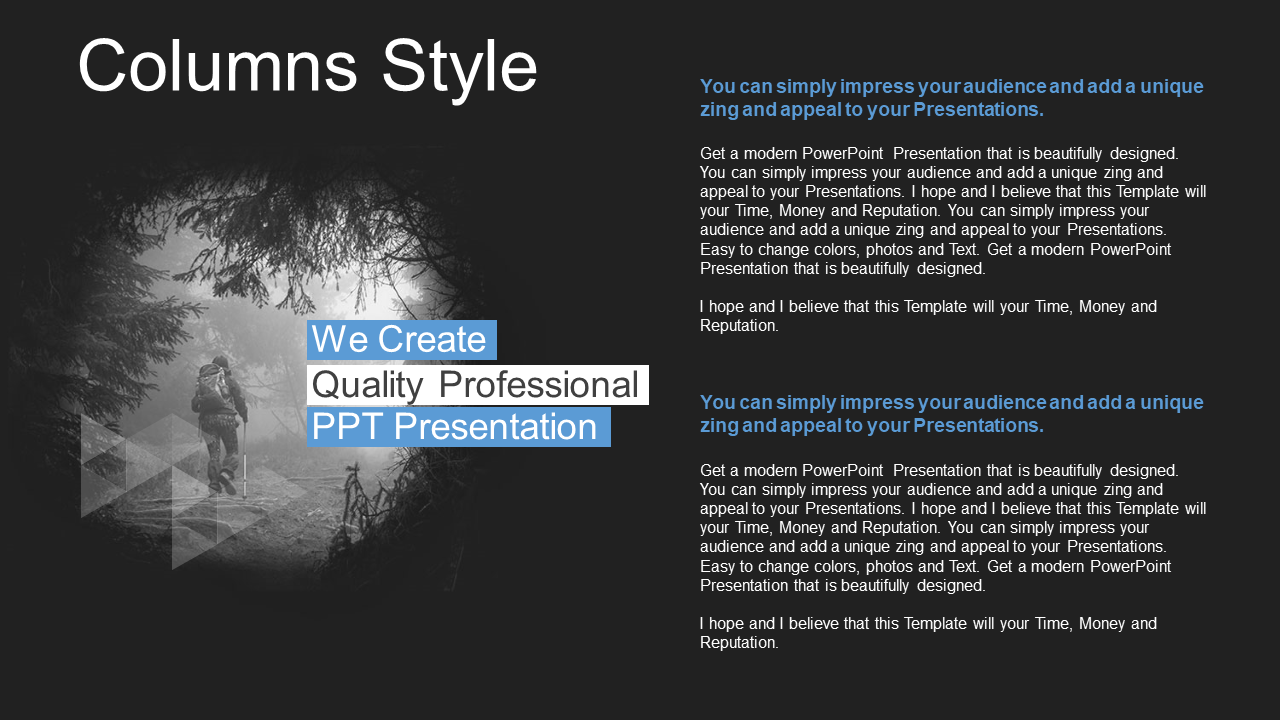 Columns Style

We Create
Quality Professional
PPT Presentation

You can simply impress your audience and add a unique zing and appeal to your Presentations.

Get a modern PowerPoint Presentation that is beautifully designed. You can simply impress your audience and add a unique zing and appeal to your Presentations. I hope and I believe that this Template will your Time, Money and Reputation. You can simply impress your audience and add a unique zing and appeal to your Presentations. Easy to change colors, photos and Text. Get a modern PowerPoint Presentation that is beautifully designed.

I hope and I believe that this Template will your Time, Money and Reputation.

You can simply impress your audience and add a unique zing and appeal to your Presentations.

Get a modern PowerPoint Presentation that is beautifully designed. You can simply impress your audience and add a unique zing and appeal to your Presentations. I hope and I believe that this Template will your Time, Money and Reputation. You can simply impress your audience and add a unique zing and appeal to your Presentations. Easy to change colors, photos and Text. Get a modern PowerPoint Presentation that is beautifully designed.

I hope and I believe that this Template will your Time, Money and Reputation.